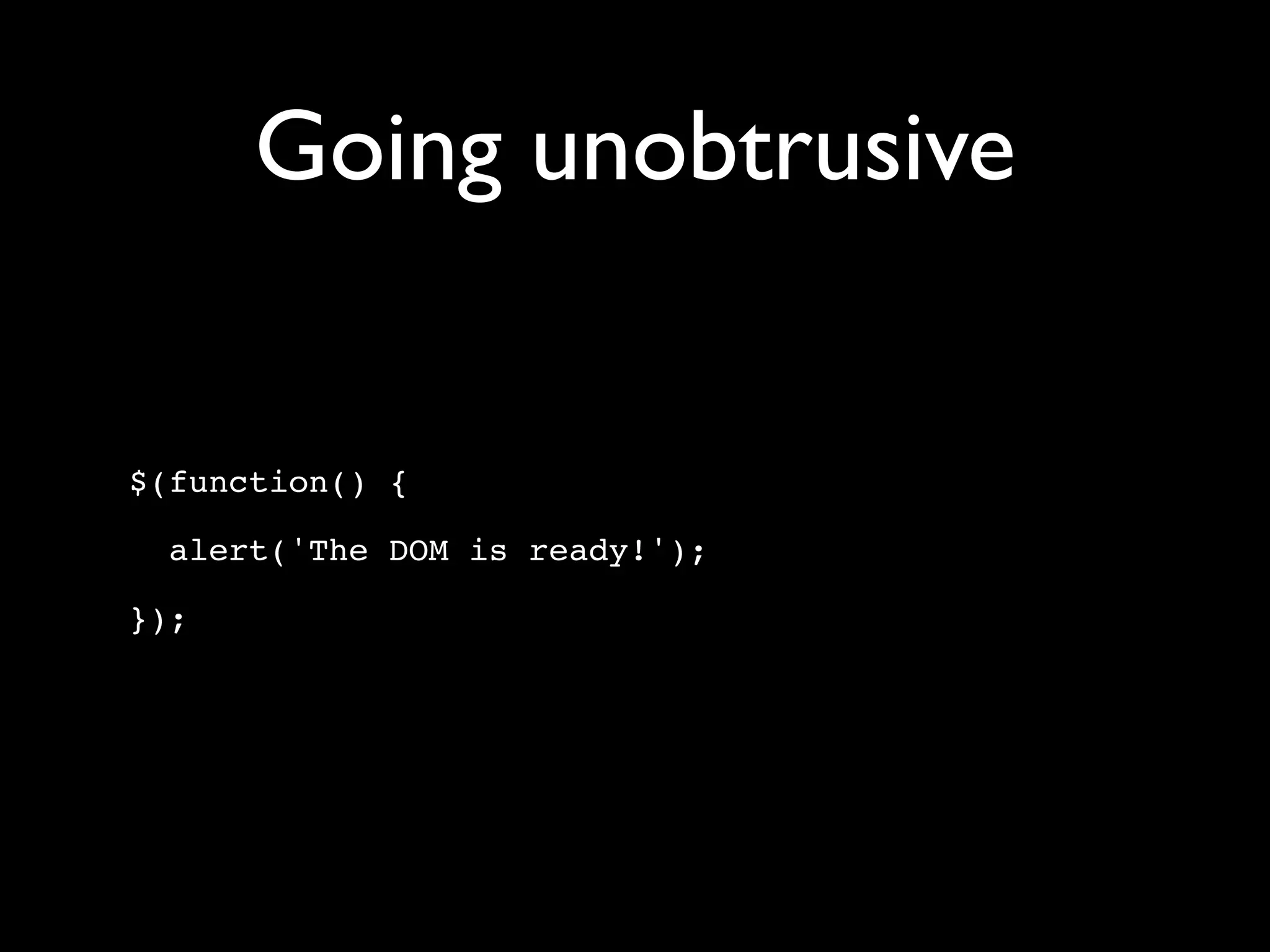 Going unobtrusive

$(function() {

  alert('The DOM is ready!');

});